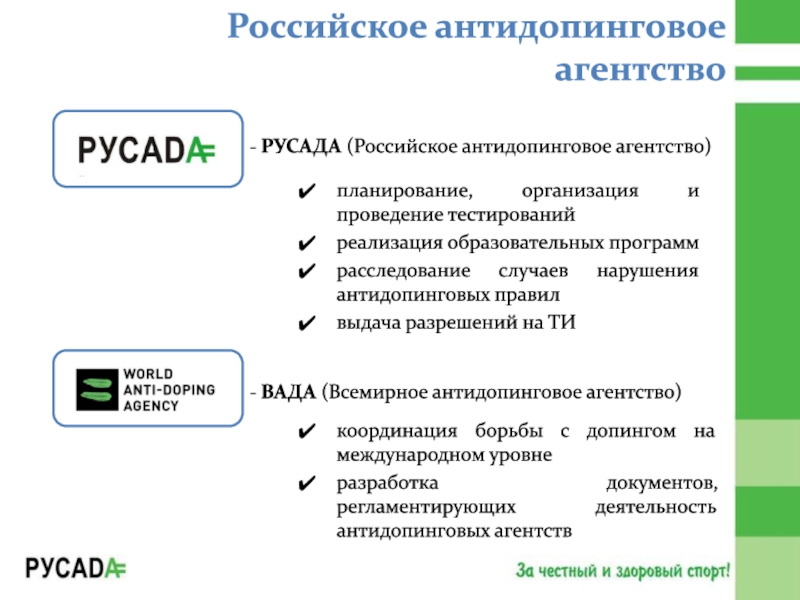 Российское антидопинговое агентство

РУСАДА

- **РУСАДА** (Российское антидопинговое агентство)

✔ планирование, организация и проведение тестирований
✔ реализация образовательных программ
✔ расследование случаев нарушения антидопинговых правил
✔ выдача разрешений на ТИ

WORLD ANTI-DOPING AGENCY

- **ВАДА** (Всемирное антидопинговое агентство)

✔ координация борьбы с допингом на международном уровне
✔ разработка документов, регламентирующих деятельность антидопинговых агентств

РУСАДА

За честный и здоровый спорт!